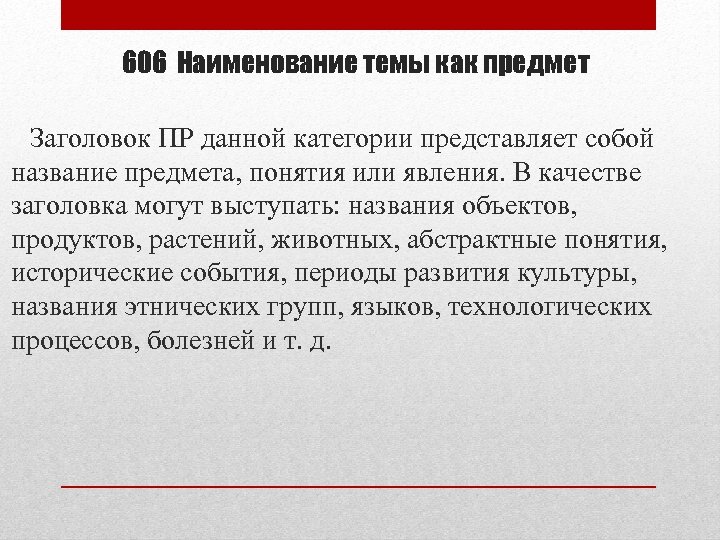 606 Наименование темы как предмет

Заголовок ПР данной категории представляет собой название предмета, понятия или явления. В качестве заголовка могут выступать: названия объектов, продуктов, растений, животных, абстрактные понятия, исторические события, периоды развития культуры, названия этнических групп, языков, технологических процессов, болезней и т. д.